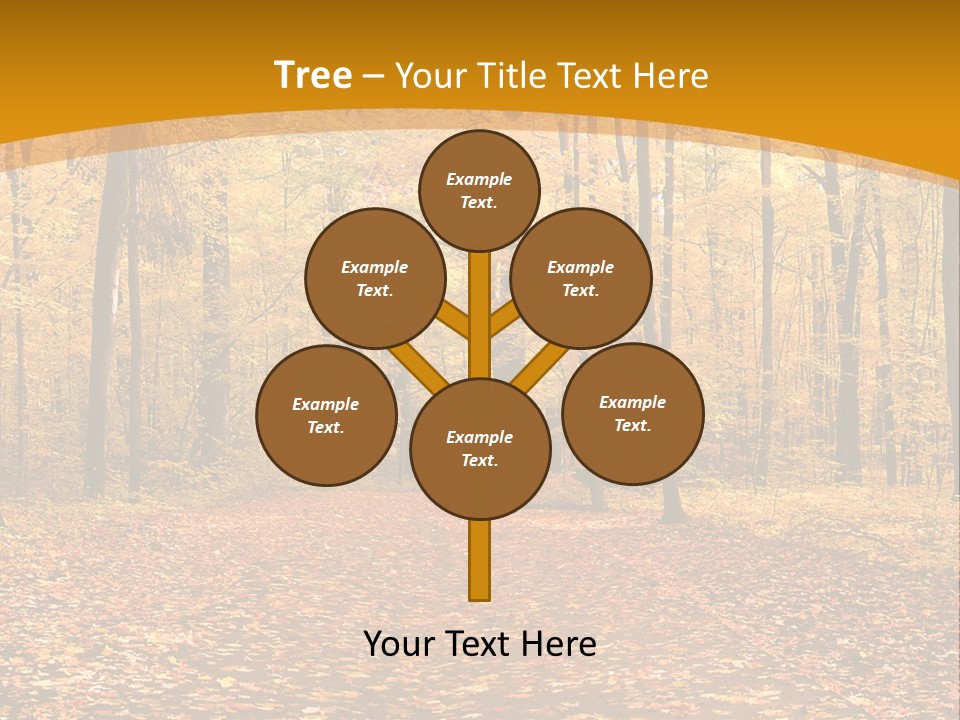 Tree – Your Title Text Here

Example Text.

Example Text.

Example Text.

Example Text.

Example Text.

Example Text.

Your Text Here